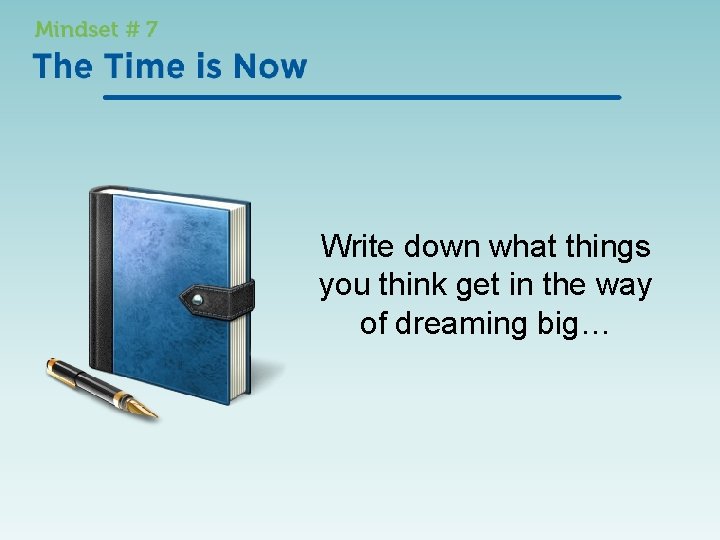 Mindset # 7
The Time is Now

Write down what things you think get in the way of dreaming big…